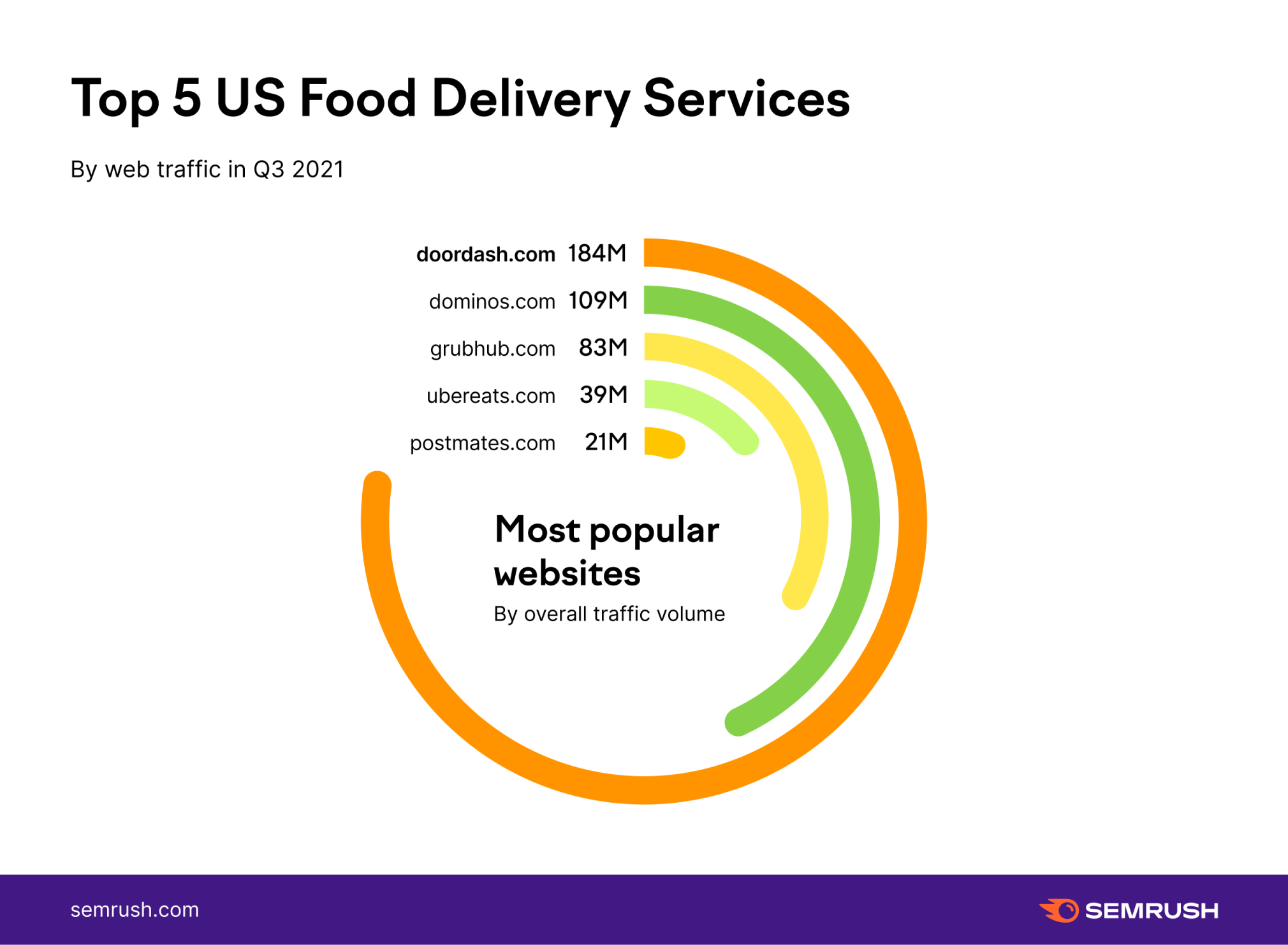 Top 5 US Food Delivery Services

By web traffic in Q3 2021

doordash.com 184M
dominos.com 109M
grubhub.com 83M
ubereats.com 39M
postmates.com 21M

Most popular websites

By overall traffic volume

semrush.com

SEMRUSH